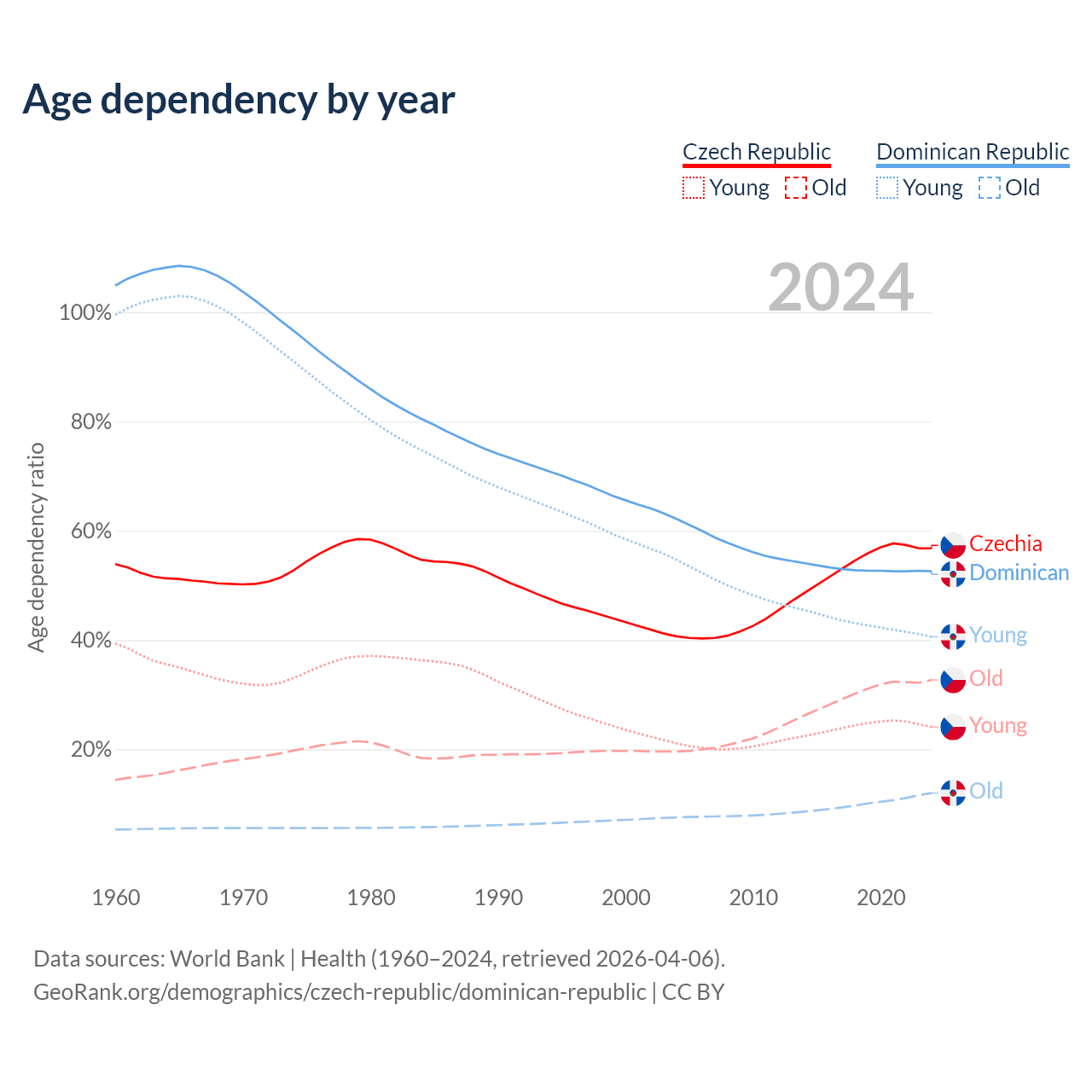 Age dependency by year

Czech Republic
Young Old

Dominican Republic
Young Old

2024

Age dependency ratio

100%
80%
60%
40%
20%

Czechia
Dominican
Young
Old
Young
Old

1960
1970
1980
1990
2000
2010
2020

Data sources: World Bank | Health (1960–2024, retrieved 2026-04-06).
GeoRank.org/demographics/czech-republic/dominican-republic | CC BY